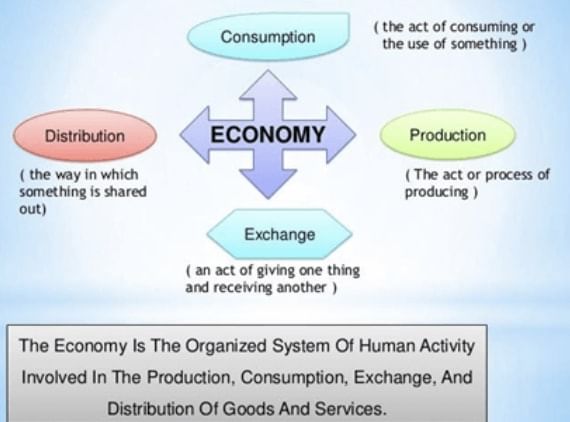 Consumption

( the act of consuming or the use of something )

Distribution

( the way in which something is shared out)

ECONOMY

Production

( The act or process of producing )

Exchange

( an act of giving one thing and receiving another )

The Economy Is The Organized System Of Human Activity Involved In The Production, Consumption, Exchange, And Distribution Of Goods And Services.